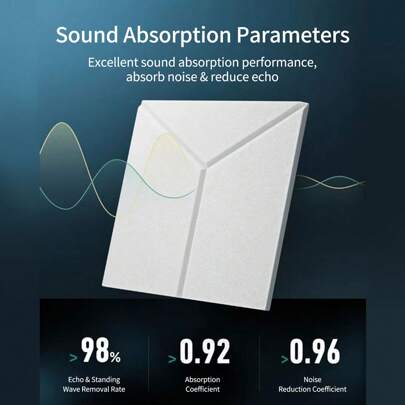 Sound Absorption Parameters

Excellent sound absorption performance, absorb noise & reduce echo

>98%
Echo & Standing Wave Removal Rate

>0.92
Absorption Coefficient

>0.96
Noise Reduction Coefficient